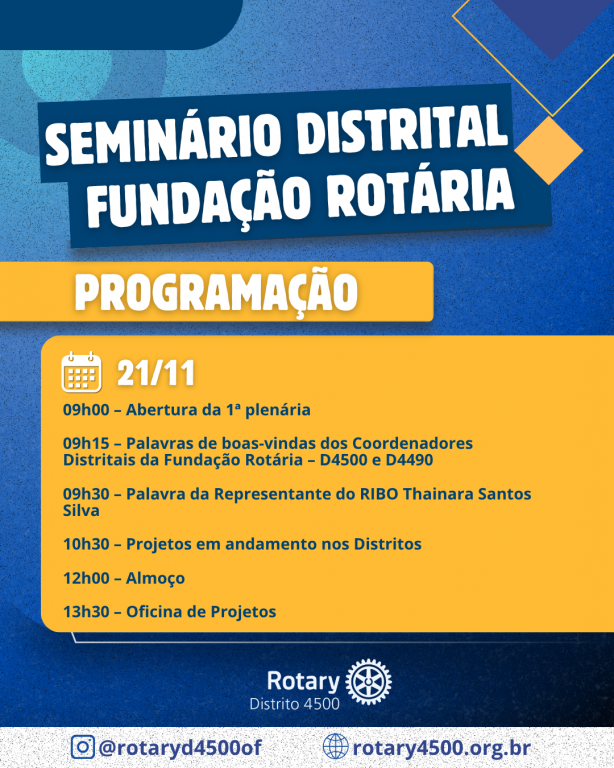 SEMINÁRIO DISTRITAL FUNDAÇÃO ROTÁRIA

PROGRAMAÇÃO

21/11

09h00 – Abertura da 1ª plenária

09h15 – Palavras de boas-vindas dos Coordenadores Distritais da Fundação Rotária – D4500 e D4490

09h30 – Palavra da Representante do RIBO Thainara Santos Silva

10h30 – Projetos em andamento nos Distritos

12h00 – Almoço

13h30 – Oficina de Projetos

Rotary
Distrito 4500

@rotaryd4500of

rotary4500.org.br